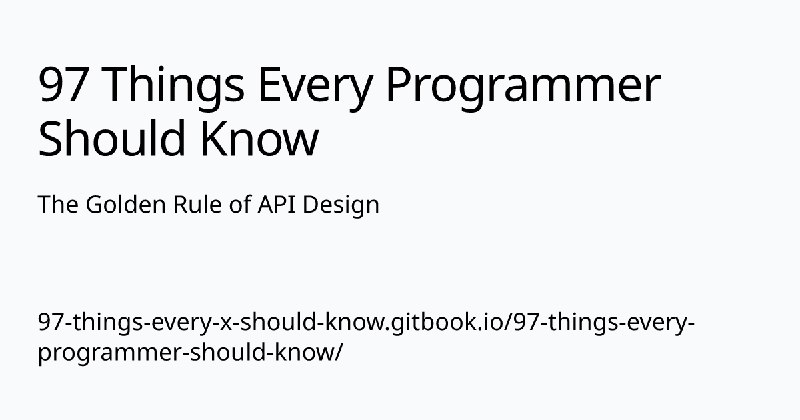 97 Things Every Programmer Should Know

The Golden Rule of API Design

97-things-every-x-should-know.gitbook.io/97-things-every-programmer-should-know/